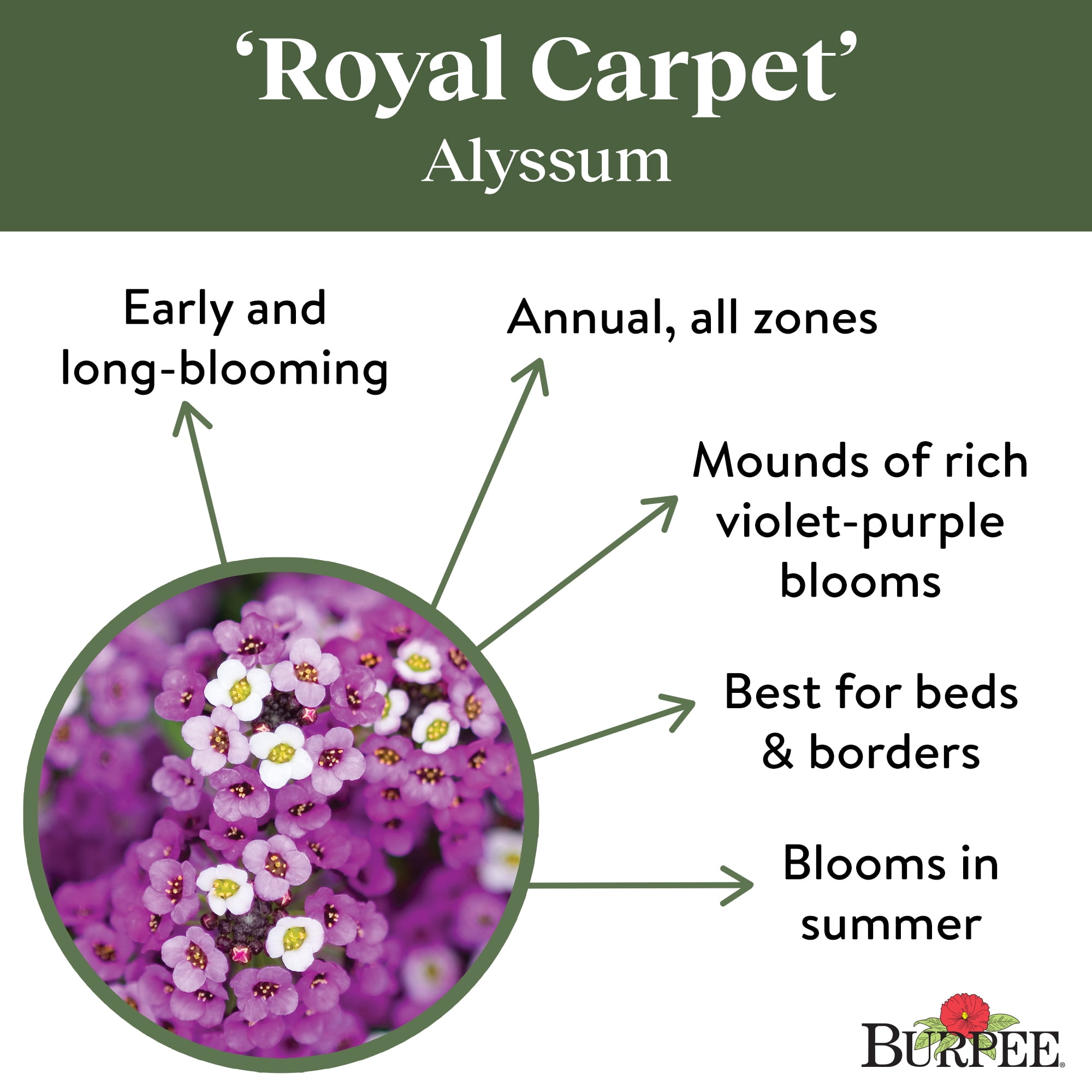 ‘Royal Carpet’
Alyssum

Early and long-blooming

Annual, all zones

Mounds of rich violet-purple blooms

Best for beds & borders

Blooms in summer

BURPEE®